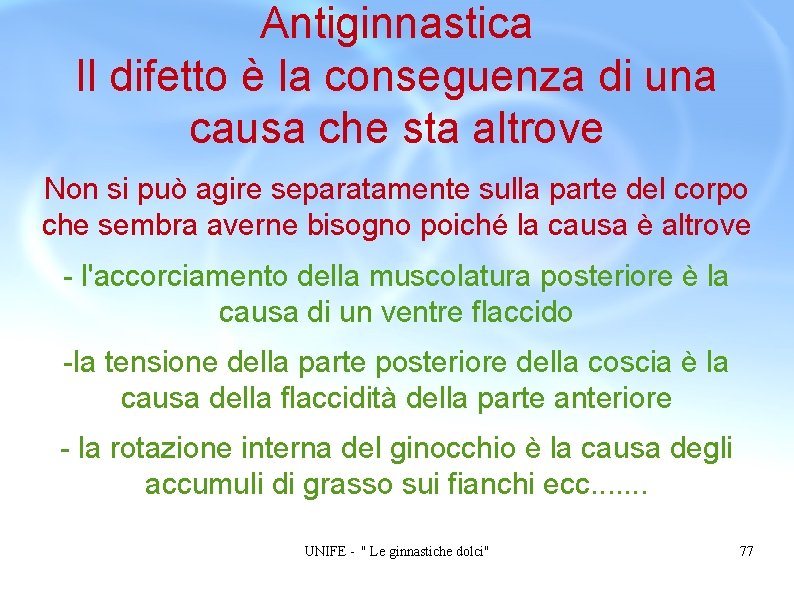 Antiginnastica
Il difetto è la conseguenza di una causa che sta altrove

Non si può agire separatamente sulla parte del corpo che sembra averne bisogno poiché la causa è altrove

- l'accorciamento della muscolatura posteriore è la causa di un ventre flaccido

-la tensione della parte posteriore della coscia è la causa della flaccidità della parte anteriore

- la rotazione interna del ginocchio è la causa degli accumuli di grasso sui fianchi ecc.......

UNIFE - " Le ginnastiche dolci"

77